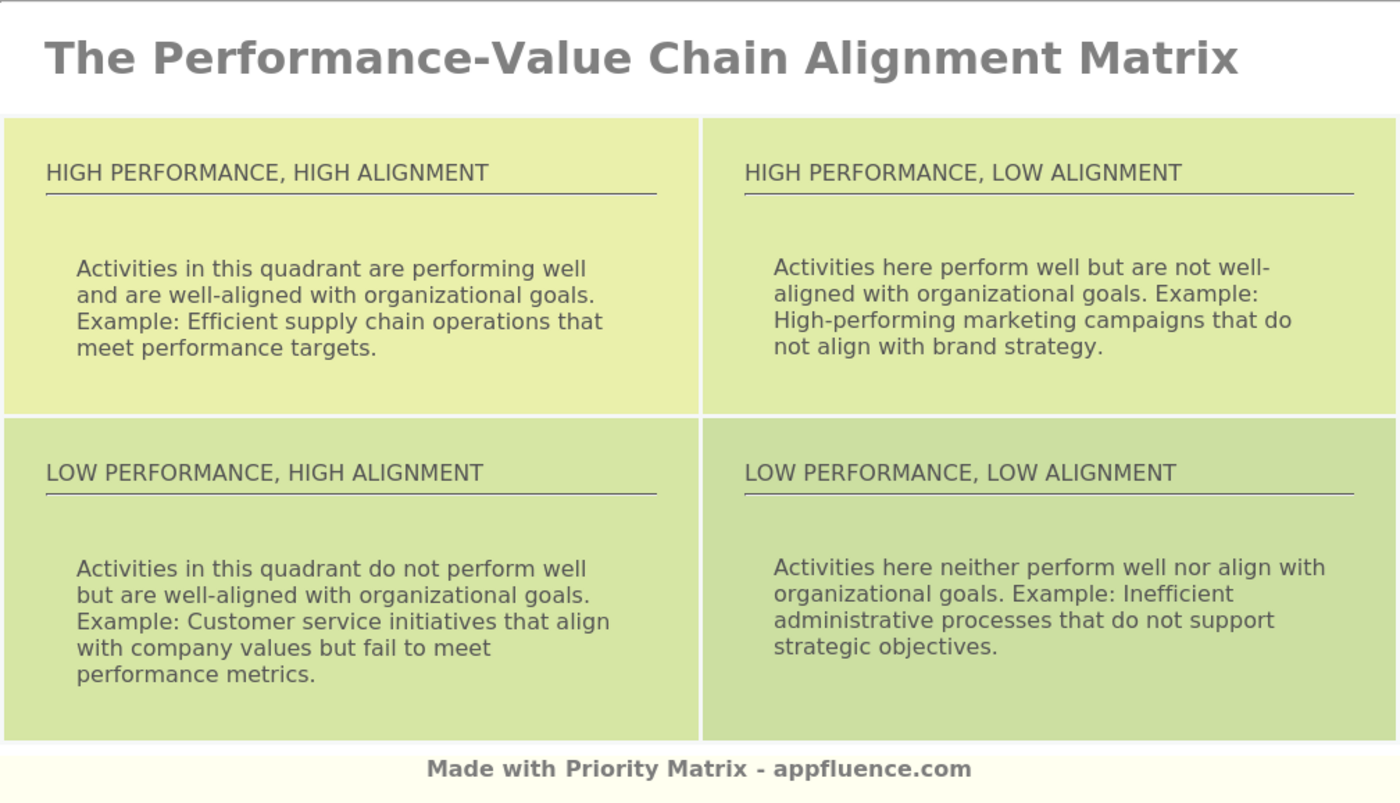 The Performance-Value Chain Alignment Matrix

HIGH PERFORMANCE, HIGH ALIGNMENT

Activities in this quadrant are performing well and are well-aligned with organizational goals. Example: Efficient supply chain operations that meet performance targets.

HIGH PERFORMANCE, LOW ALIGNMENT

Activities here perform well but are not well-aligned with organizational goals. Example: High-performing marketing campaigns that do not align with brand strategy.

LOW PERFORMANCE, HIGH ALIGNMENT

Activities in this quadrant do not perform well but are well-aligned with organizational goals. Example: Customer service initiatives that align with company values but fail to meet performance metrics.

LOW PERFORMANCE, LOW ALIGNMENT

Activities here neither perform well nor align with organizational goals. Example: Inefficient administrative processes that do not support strategic objectives.

Made with Priority Matrix - appfluence.com